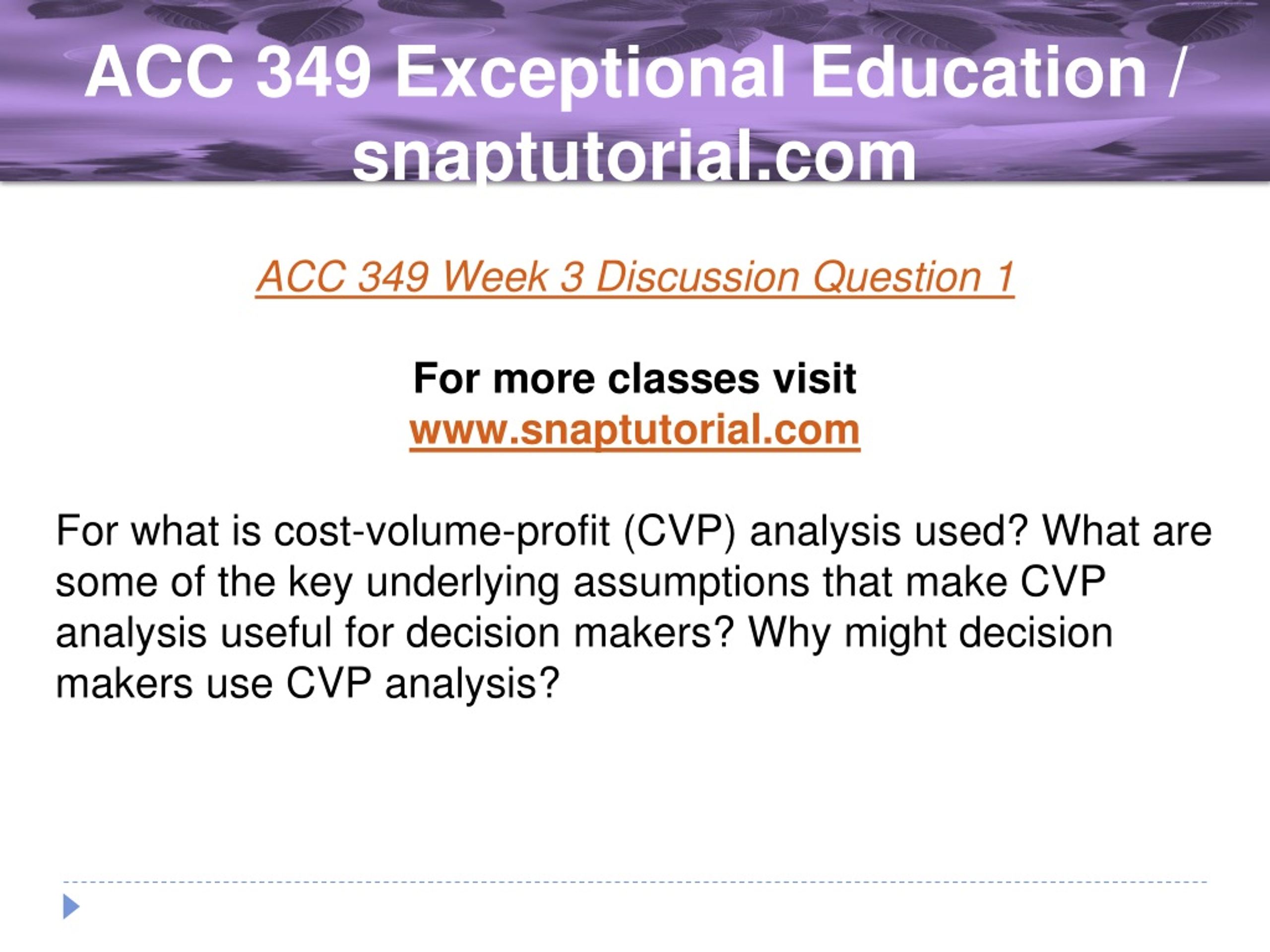 ACC 349 Exceptional Education / snaptutorial.com

ACC 349 Week 3 Discussion Question 1

For more classes visit
www.snaptutorial.com

For what is cost-volume-profit (CVP) analysis used? What are some of the key underlying assumptions that make CVP analysis useful for decision makers? Why might decision makers use CVP analysis?